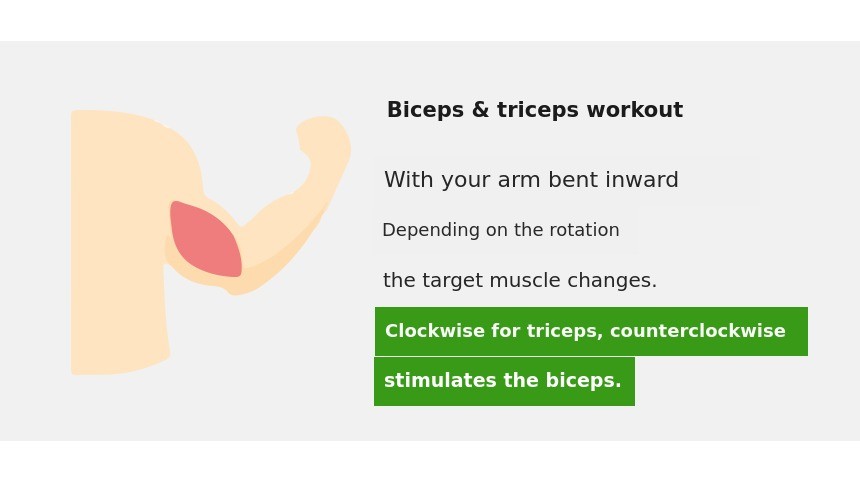 Biceps & triceps workout

With your arm bent inward

Depending on the rotation

the target muscle changes.

Clockwise for triceps, counterclockwise

stimulates the biceps.